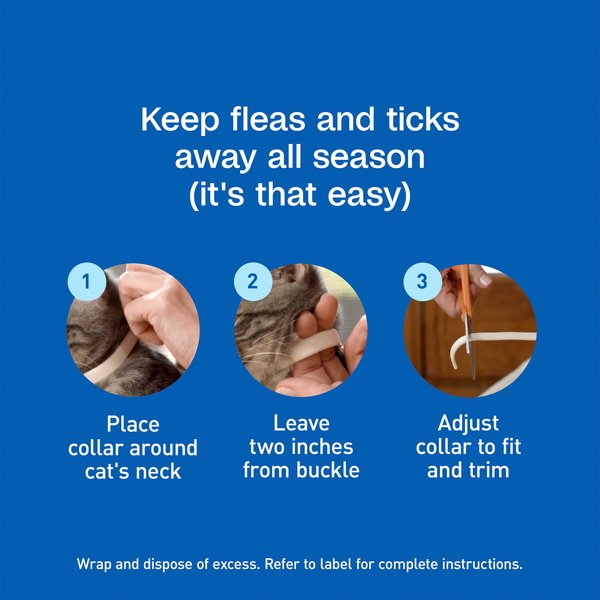 Keep fleas and ticks away all season (it's that easy)

1
Place collar around cat's neck

2
Leave two inches from buckle

3
Adjust collar to fit and trim

Wrap and dispose of excess. Refer to label for complete instructions.